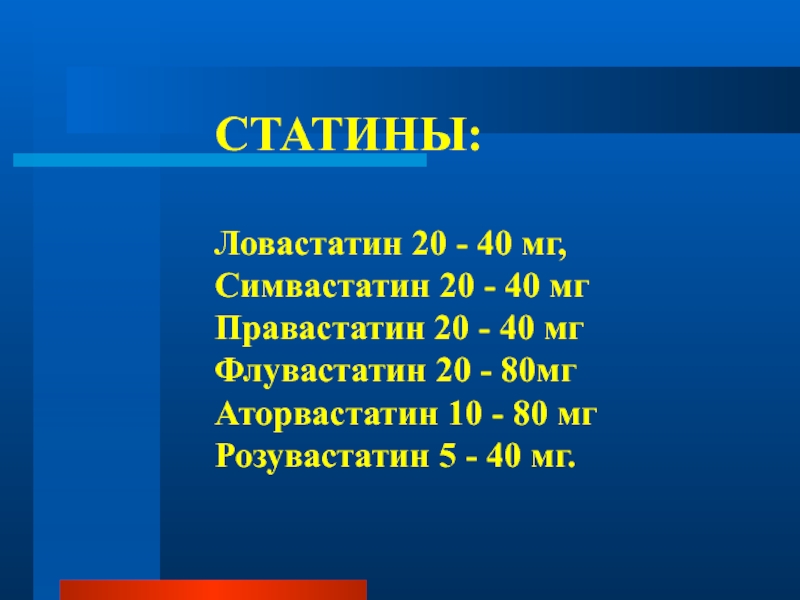 СТАТИНЫ:

Ловастатин 20 - 40 мг,
Симвастатин 20 - 40 мг
Правастатин 20 - 40 мг
Флувастатин 20 - 80мг
Аторвастатин 10 - 80 мг
Розувастатин 5 - 40 мг.